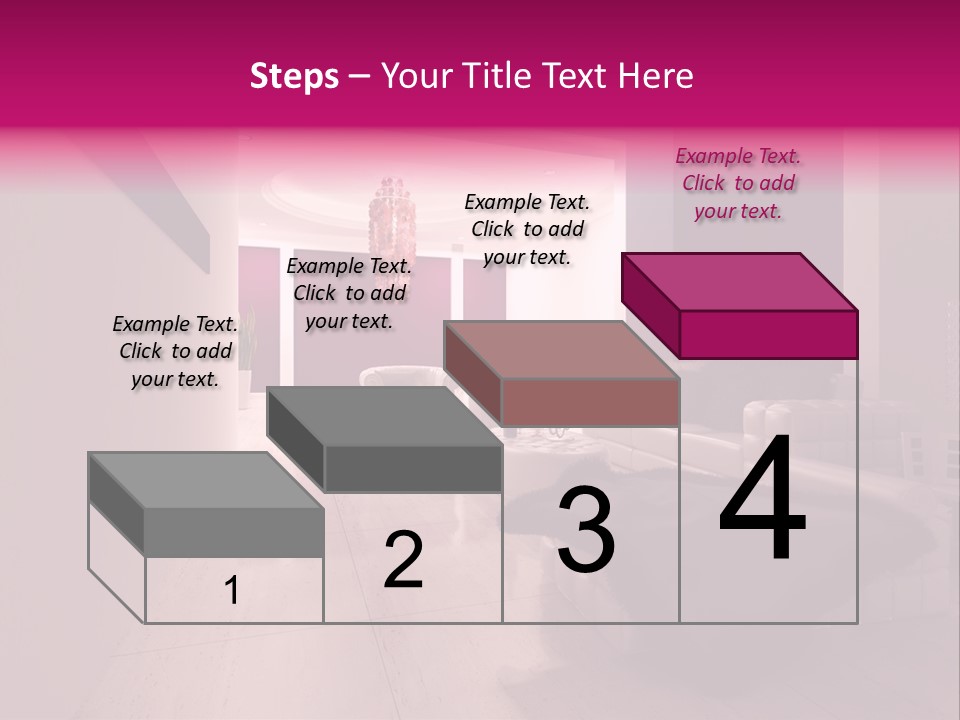 Steps – Your Title Text Here

Example Text. Click to add your text.

Example Text. Click to add your text.

Example Text. Click to add your text.

Example Text. Click to add your text.

1

2

3

4